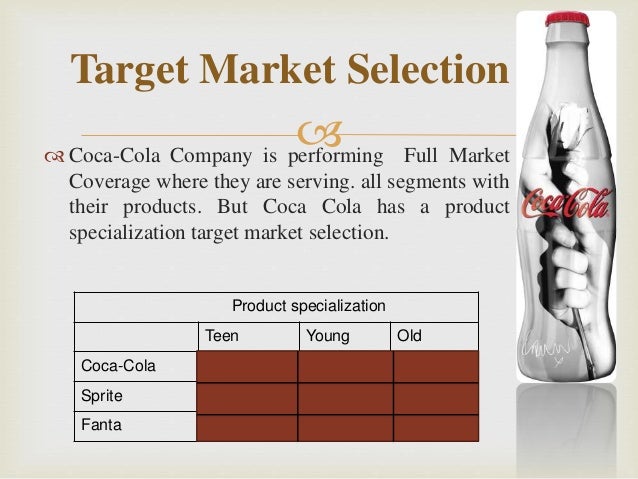 Target Market Selection

Coca-Cola Company is performing Full Market Coverage where they are serving. all segments with their products. But Coca Cola has a product specialization target market selection.

| Product specialization | | | |
|---|---|---|---|
| | Teen | Young | Old |
| Coca-Cola | | | |
| Sprite | | | |
| Fanta | | | |

Coca-Cola